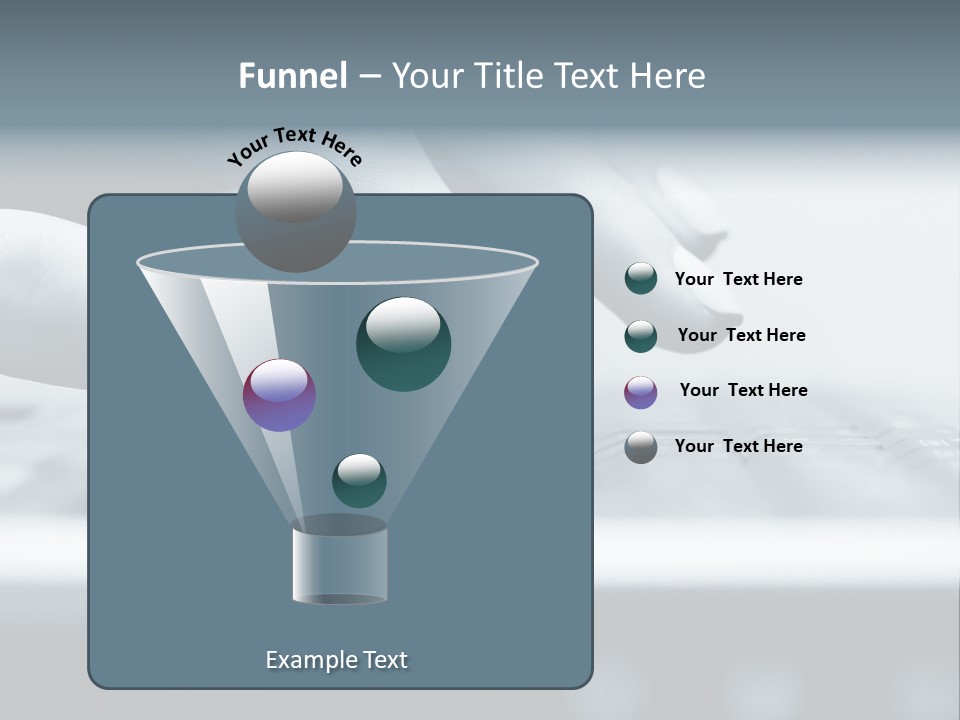 Funnel – Your Title Text Here

Your Text Here

Your Text Here

Your Text Here

Your Text Here

Your Text Here

Example Text